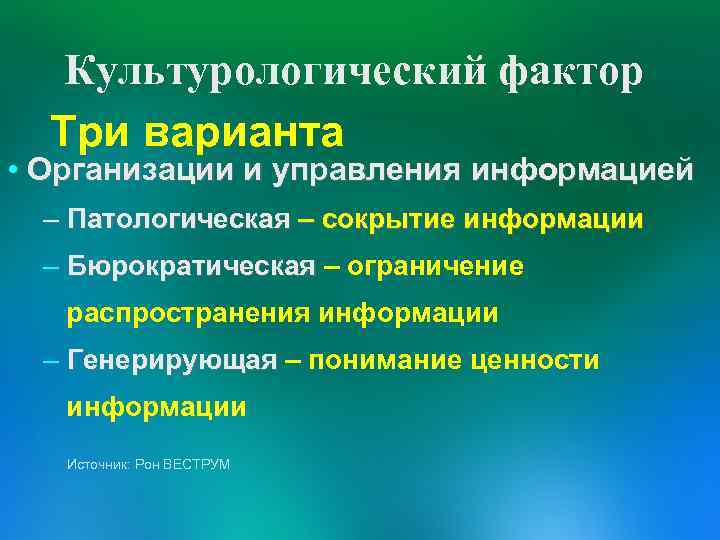 Культурологический фактор

Три варианта

• Организации и управления информацией

– Патологическая – сокрытие информации

– Бюрократическая – ограничение распространения информации

– Генерирующая – понимание ценности информации

Источник: Рон ВЕСТРУМ